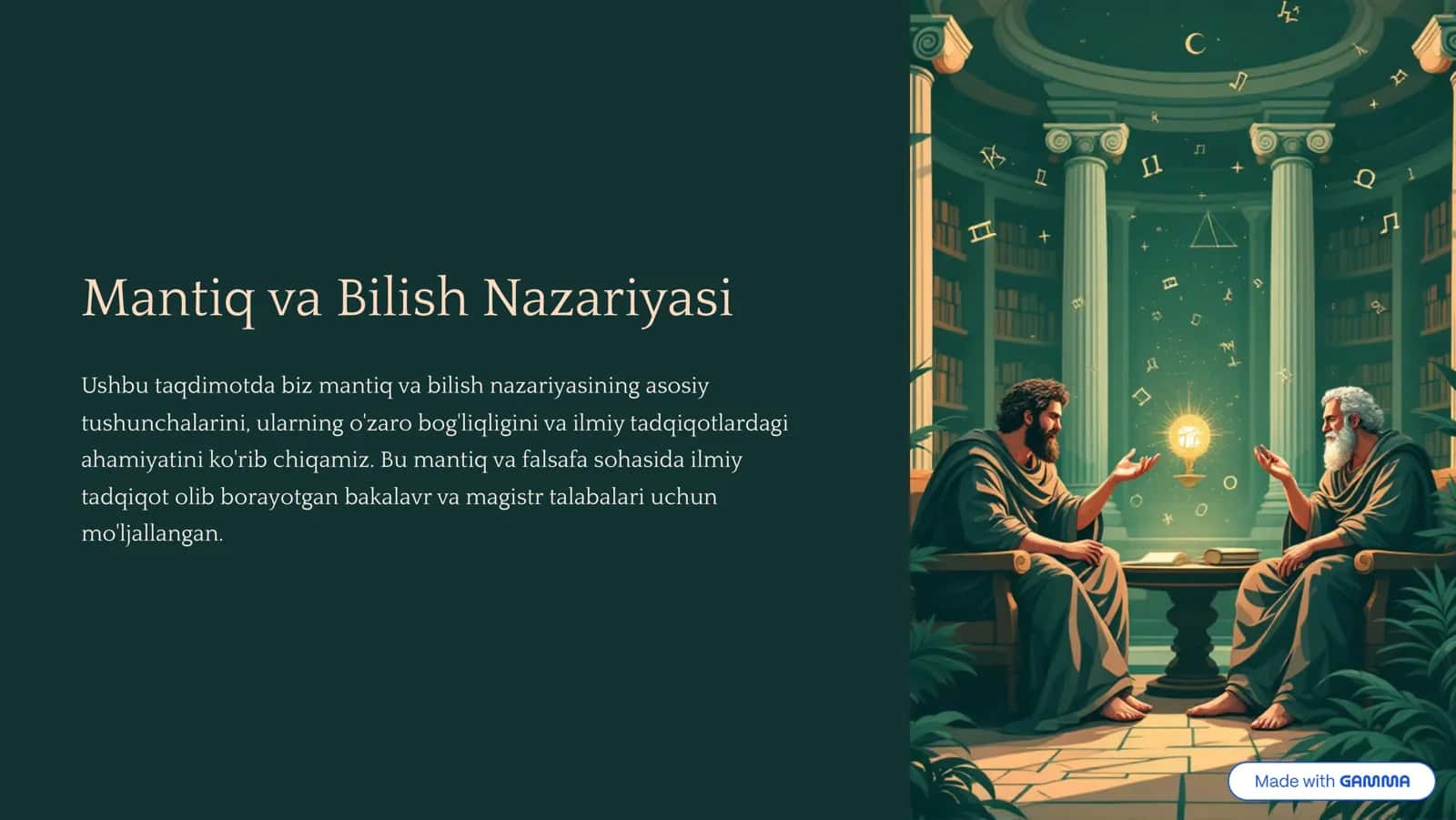 Mantiq va Bilish Nazariyasi

Ushbu taqdimotda biz mantiq va bilish nazariyasining asosiy tushunchalarini, ularning o'zaro bog'liqligini va ilmiy tadqiqotlardagi ahamiyatini ko'rib chiqamiz. Bu mantiq va falsafa sohasida ilmiy tadqiqot olib borayotgan bakalavr va magistr talabalari uchun mo'ljallangan.

Made with GAMMA